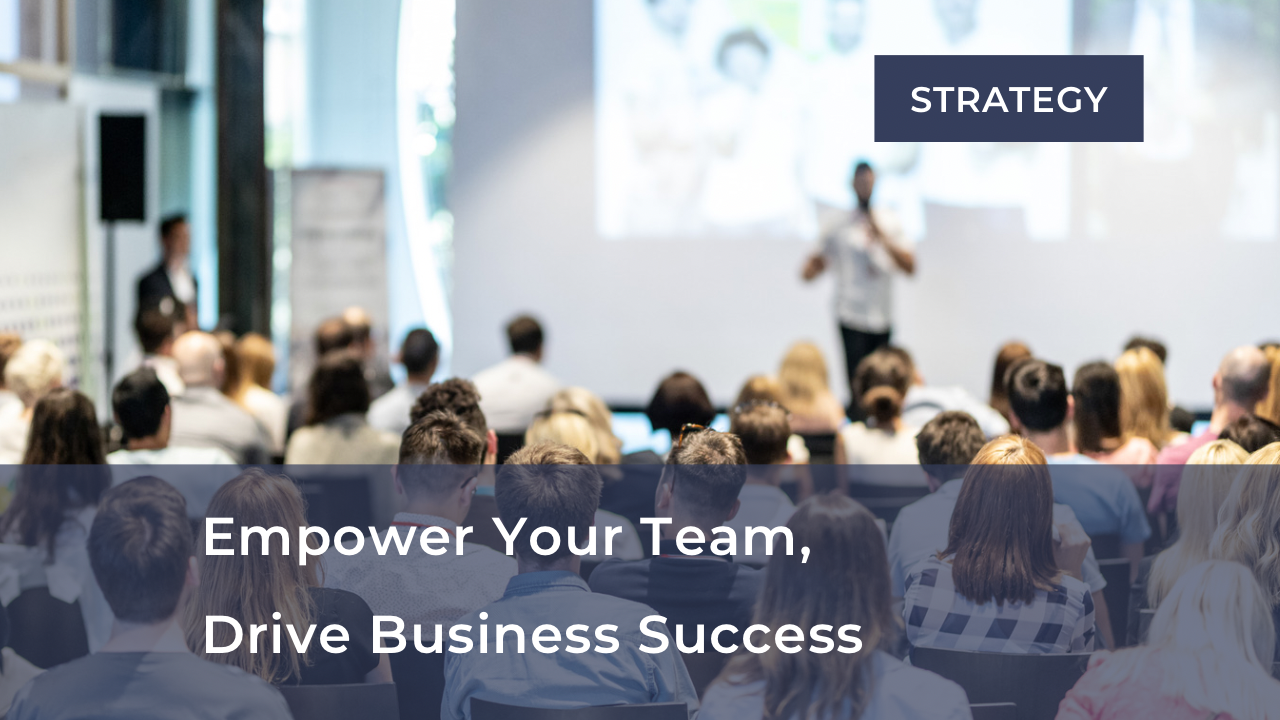 STRATEGY

Empower Your Team,
Drive Business Success